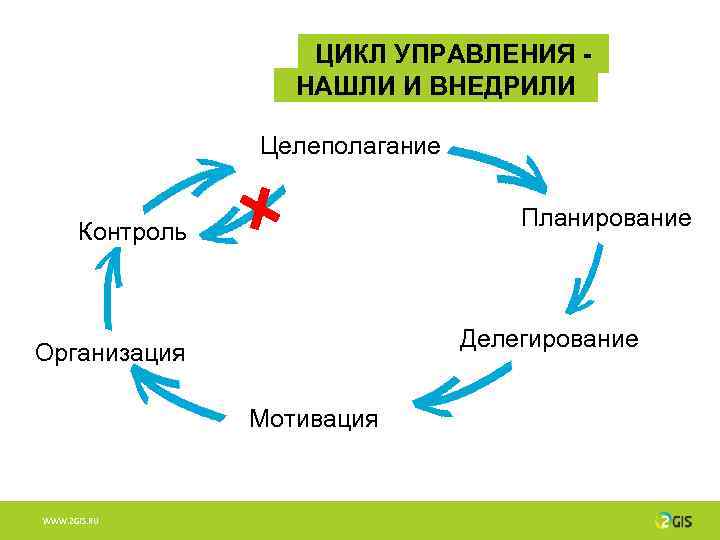 ЦИКЛ УПРАВЛЕНИЯ - НАШЛИ И ВНЕДРИЛИ

Целеполагание

Планирование

Делегирование

Мотивация

Организация

Контроль

WWW.2GIS.RU

2GIS